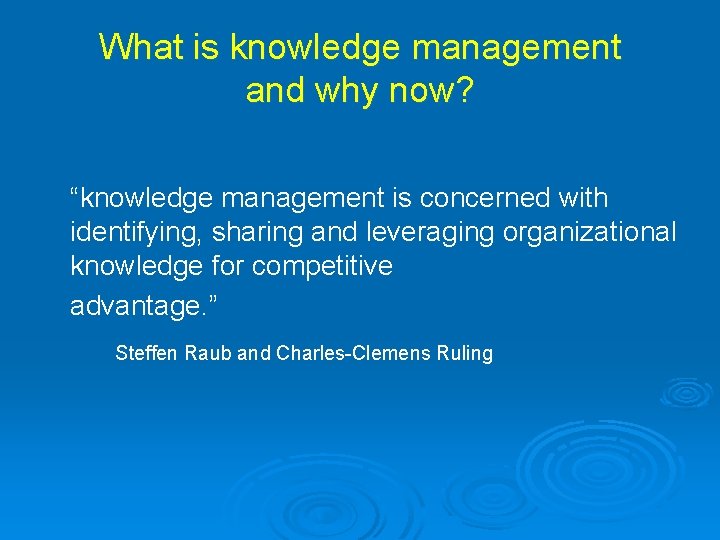 What is knowledge management and why now?

“knowledge management is concerned with identifying, sharing and leveraging organizational knowledge for competitive advantage.”

Steffen Raub and Charles-Clemens Ruling